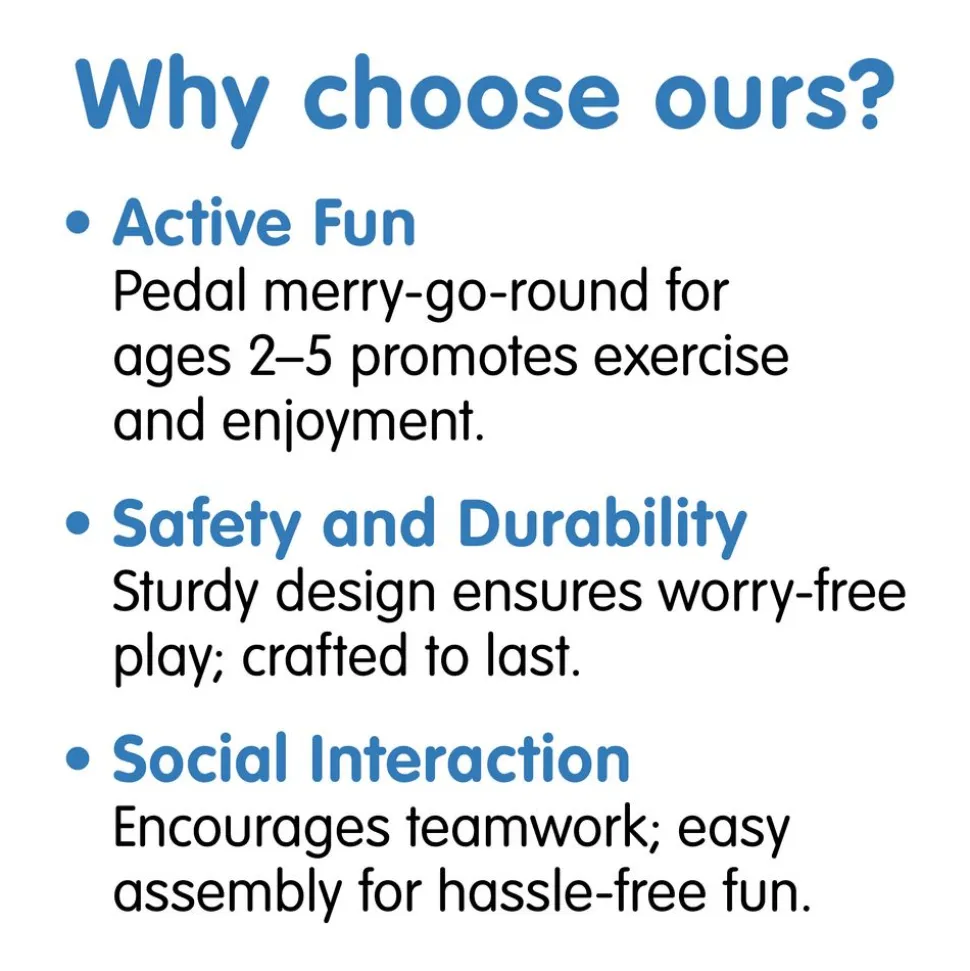 Why choose ours?

• Active Fun
Pedal merry-go-round for ages 2–5 promotes exercise and enjoyment.

• Safety and Durability
Sturdy design ensures worry-free play; crafted to last.

• Social Interaction
Encourages teamwork; easy assembly for hassle-free fun.